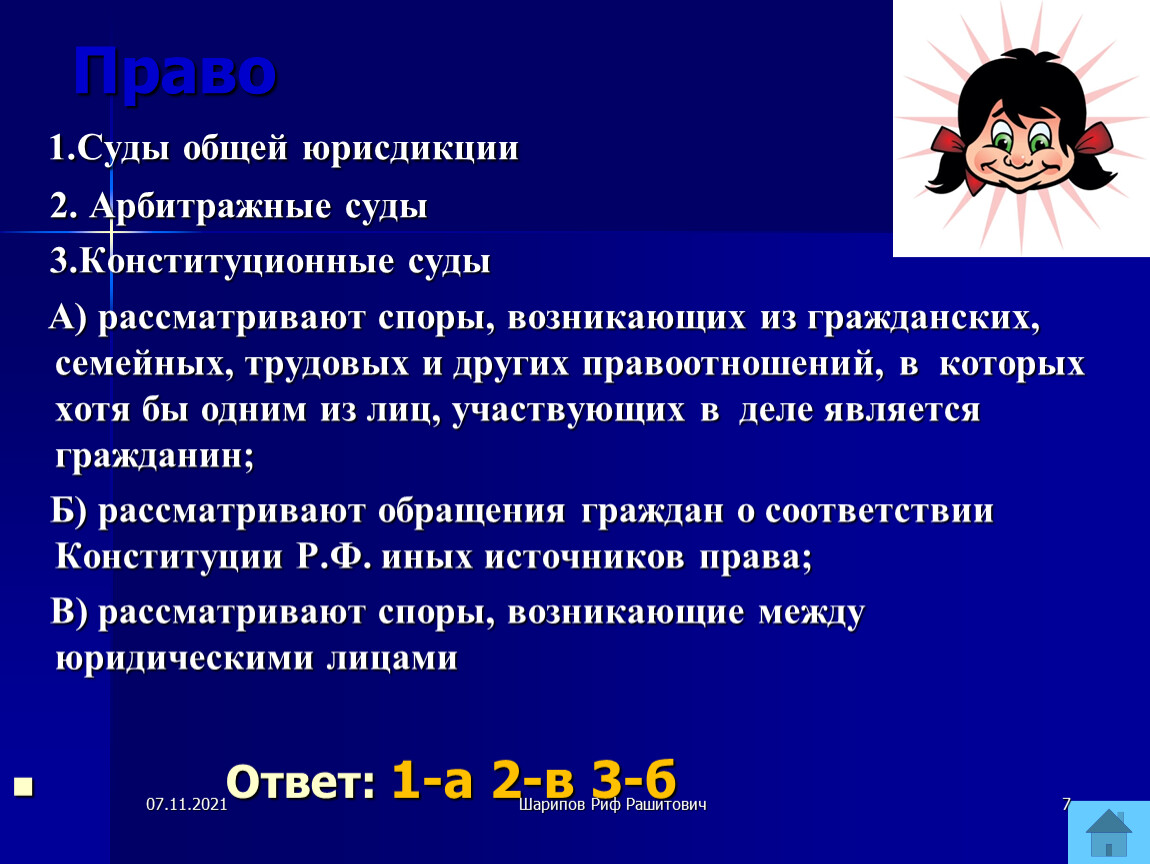 Право

1.Суды общей юрисдикции

2. Арбитражные суды

3.Конституционные суды

А) рассматривают споры, возникающих из гражданских, семейных, трудовых и других правоотношений, в которых хотя бы одним из лиц, участвующих в деле является гражданин;

Б) рассматривают обращения граждан о соответствии Конституции Р.Ф. иных источников права;

В) рассматривают споры, возникающие между юридическими лицами

Ответ: 1-а 2-в 3-б

07.11.2021

Шарипов Риф Рашитович

7